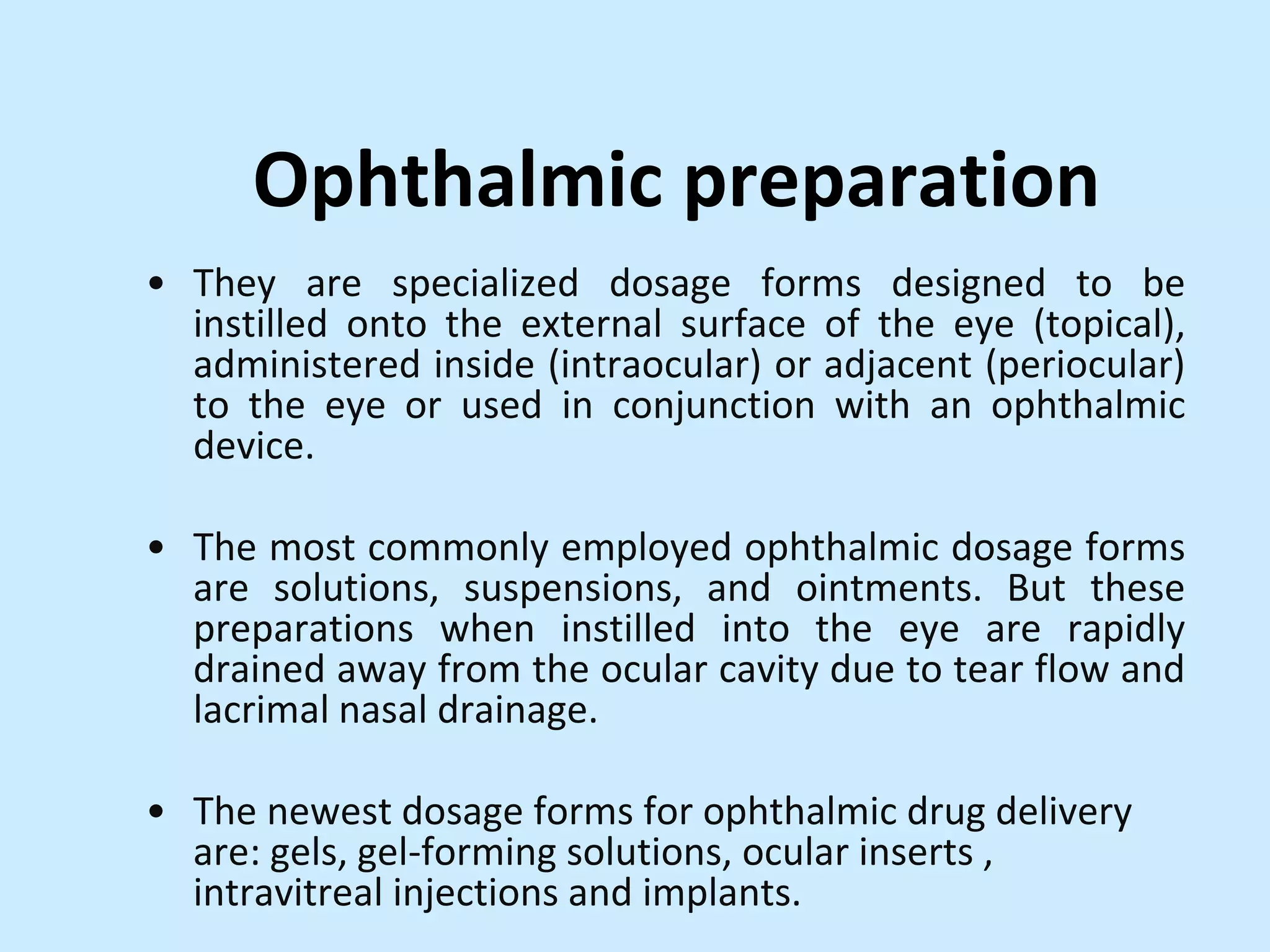 Ophthalmic preparation

• They are specialized dosage forms designed to be instilled onto the external surface of the eye (topical), administered inside (intraocular) or adjacent (periocular) to the eye or used in conjunction with an ophthalmic device.

• The most commonly employed ophthalmic dosage forms are solutions, suspensions, and ointments. But these preparations when instilled into the eye are rapidly drained away from the ocular cavity due to tear flow and lacrimal nasal drainage.

• The newest dosage forms for ophthalmic drug delivery are: gels, gel-forming solutions, ocular inserts , intravitreal injections and implants.